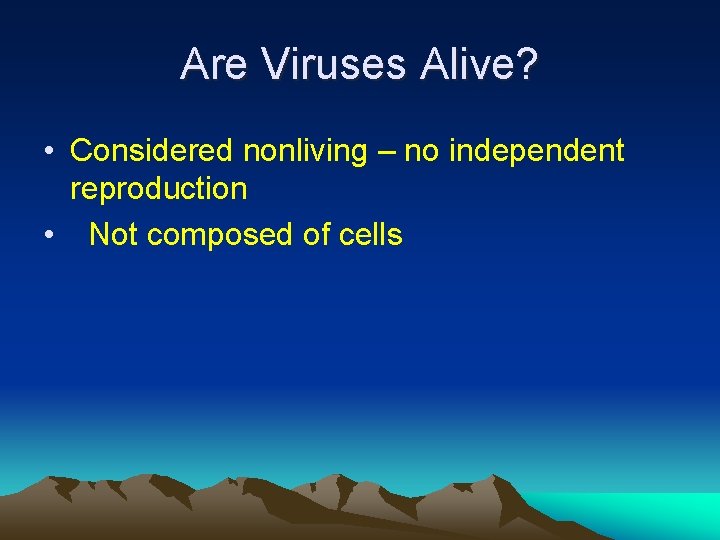 Are Viruses Alive?

• Considered nonliving – no independent reproduction
• Not composed of cells